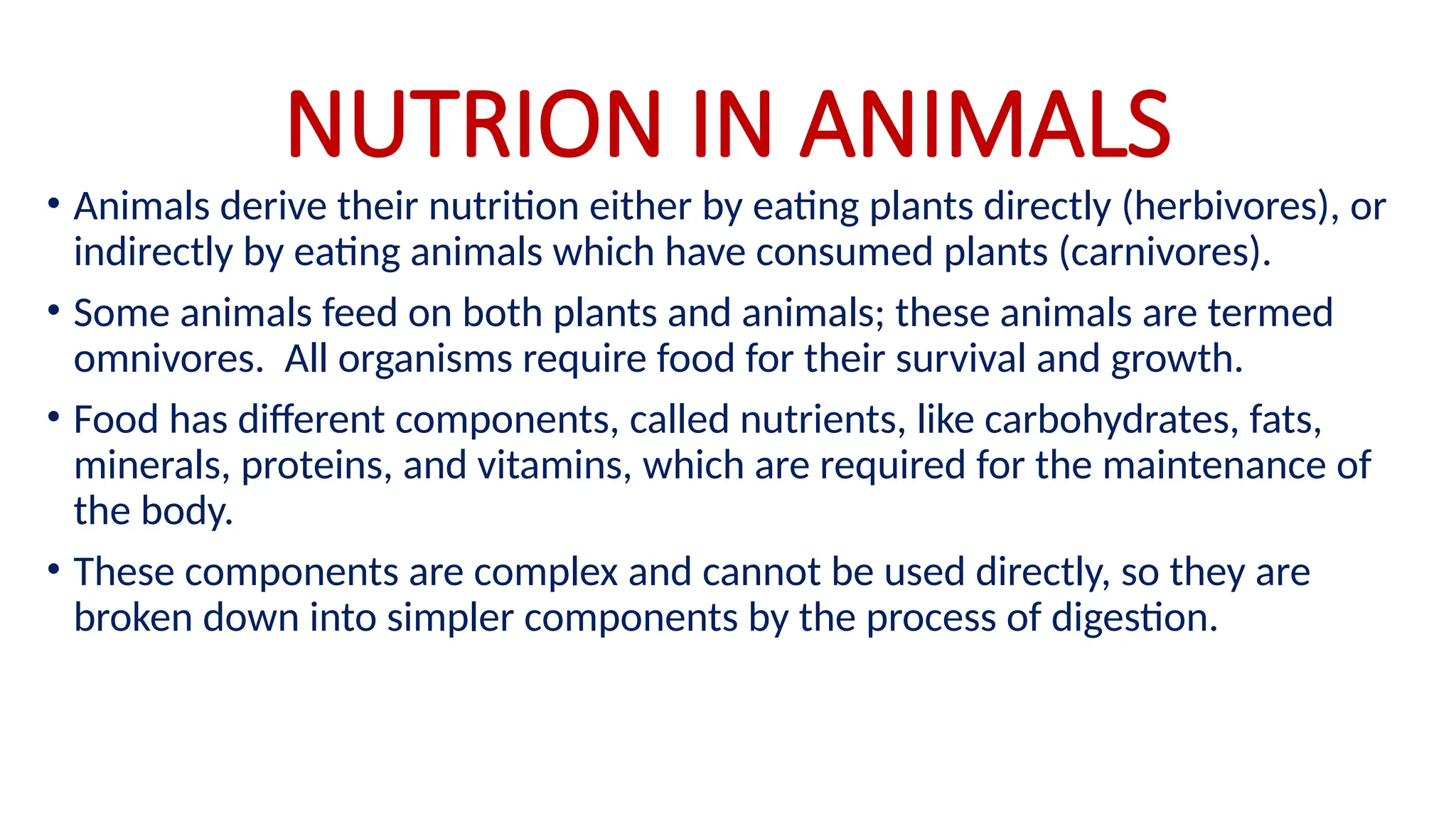 NUTRION IN ANIMALS

• Animals derive their nutrition either by eating plants directly (herbivores), or indirectly by eating animals which have consumed plants (carnivores).

• Some animals feed on both plants and animals; these animals are termed omnivores.  All organisms require food for their survival and growth.

• Food has different components, called nutrients, like carbohydrates, fats, minerals, proteins, and vitamins, which are required for the maintenance of the body.

• These components are complex and cannot be used directly, so they are broken down into simpler components by the process of digestion.